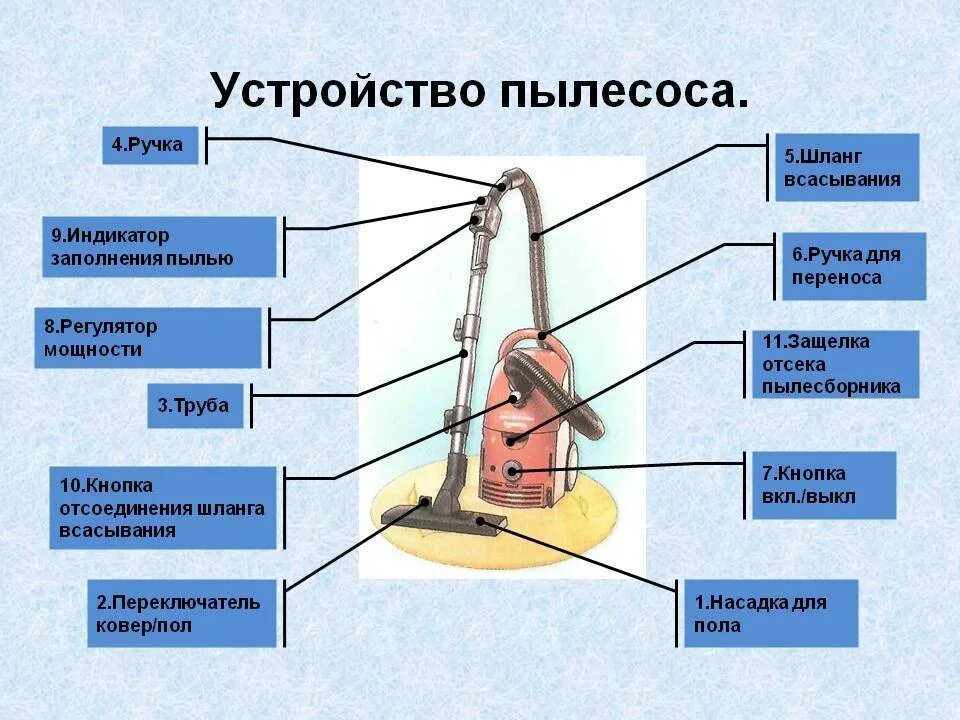 Устройство пылесоса.

4.Ручка

9.Индикатор заполнения пылью

8.Регулятор мощности

3.Труба

10.Кнопка отсоединения шланга всасывания

2.Переключатель ковер/пол

5.Шланг всасывания

6.Ручка для переноса

11.Защелка отсека пылесборника

7.Кнопка вкл./выкл

1.Насадка для пола